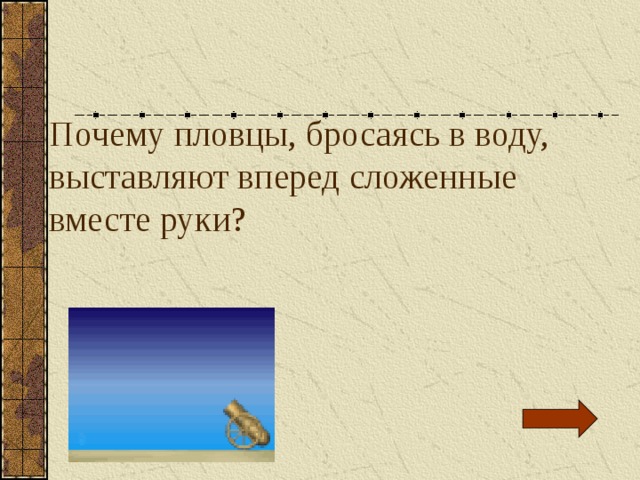 Почему пловцы, бросаясь в воду, выставляют вперед сложенные вместе руки?